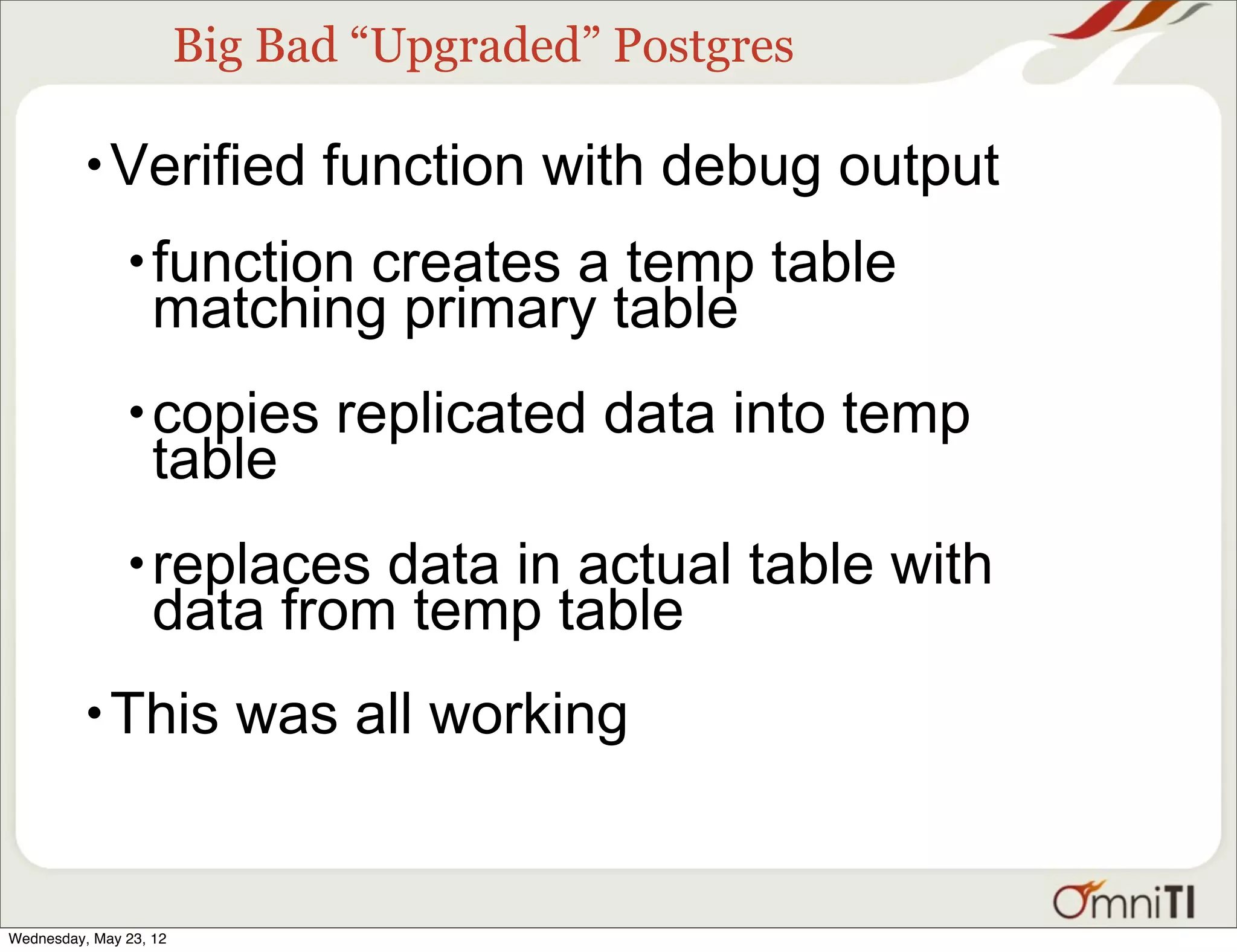 Big Bad “Upgraded” Postgres

• Verified function with debug output

• function creates a temp table matching primary table

• copies replicated data into temp table

• replaces data in actual table with data from temp table

• This was all working

OmniTI

Wednesday, May 23, 12